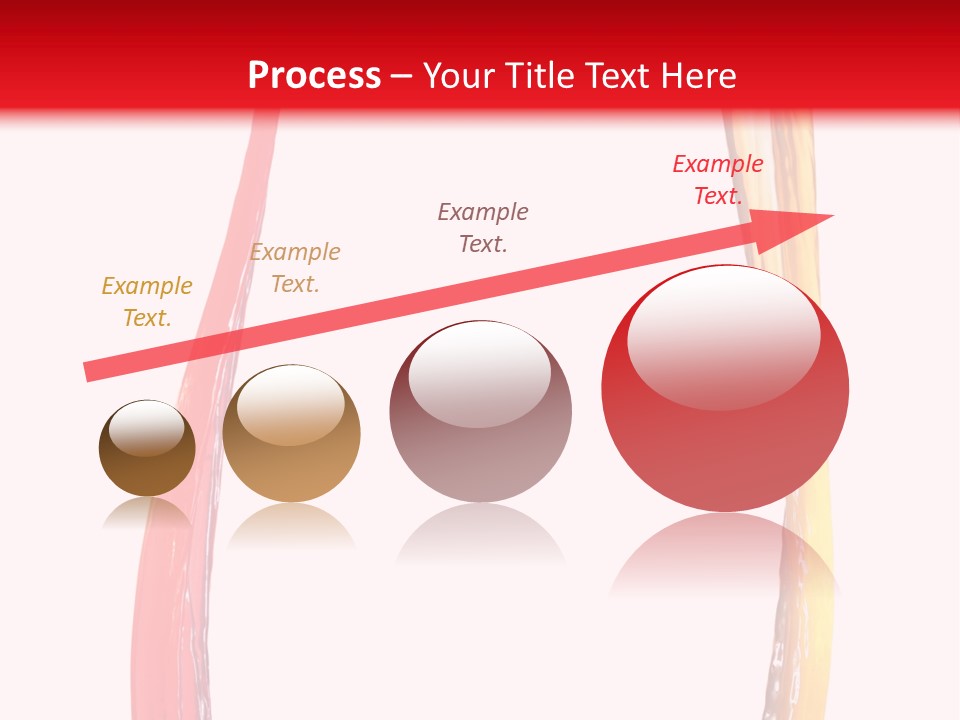 Process – Your Title Text Here

Example Text.

Example Text.

Example Text.

Example Text.